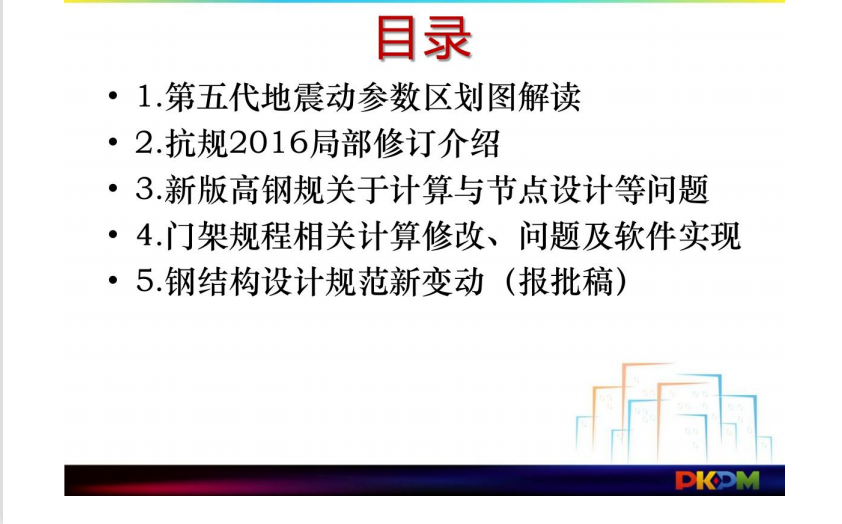 目录

• 1.第五代地震动参数区划图解读
• 2.抗规2016局部修订介绍
• 3.新版高钢规关于计算与节点设计等问题
• 4.门架规程相关计算修改、问题及软件实现
• 5.钢结构设计规范新变动（报批稿）

PKPM